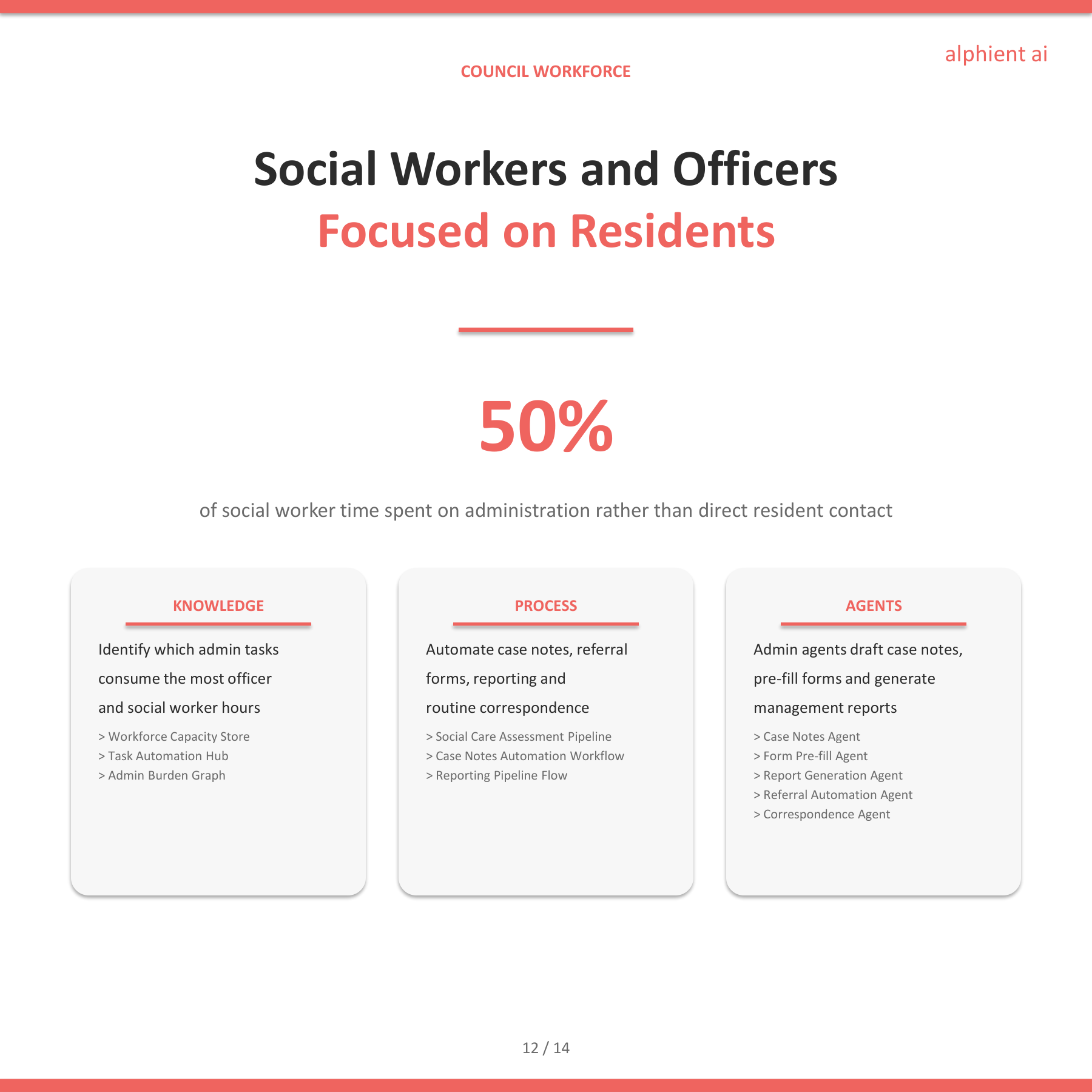 alphient ai

COUNCIL WORKFORCE

Social Workers and Officers
Focused on Residents

50%

of social worker time spent on administration rather than direct resident contact

KNOWLEDGE

Identify which admin tasks consume the most officer and social worker hours

> Workforce Capacity Store
> Task Automation Hub
> Admin Burden Graph

PROCESS

Automate case notes, referral forms, reporting and routine correspondence

> Social Care Assessment Pipeline
> Case Notes Automation Workflow
> Reporting Pipeline Flow

AGENTS

Admin agents draft case notes, pre-fill forms and generate management reports

> Case Notes Agent
> Form Pre-fill Agent
> Report Generation Agent
> Referral Automation Agent
> Correspondence Agent

12 / 14